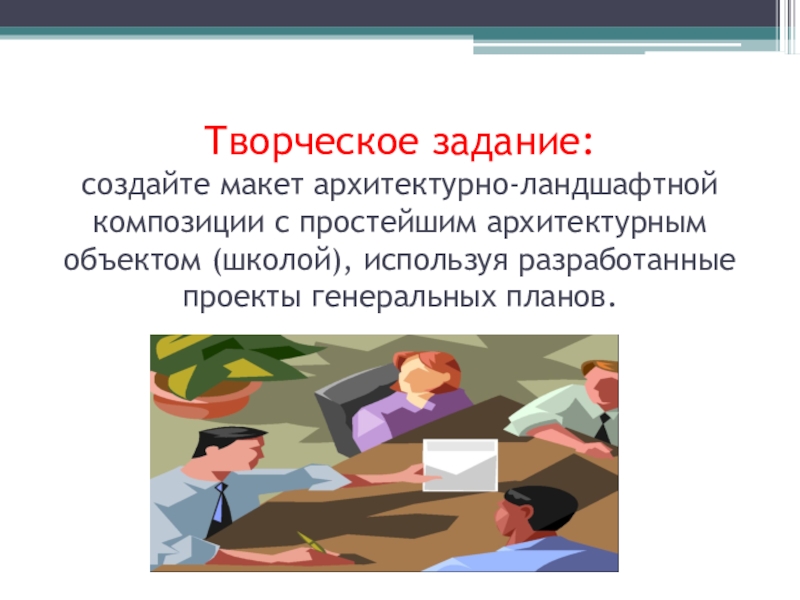 Творческое задание:
создайте макет архитектурно-ландшафтной композиции с простейшим архитектурным объектом (школой), используя разработанные проекты генеральных планов.